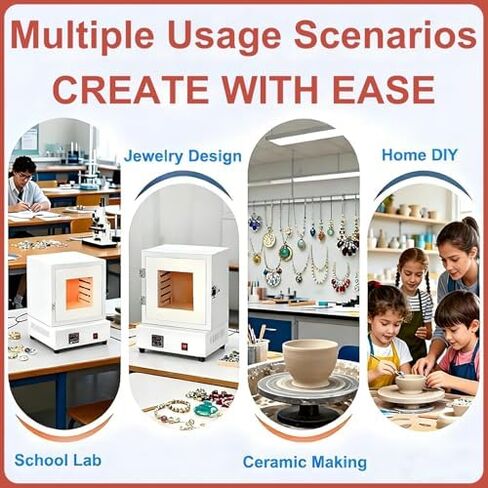 Multiple Usage Scenarios
CREATE WITH EASE

Jewelry Design

Home DIY

School Lab

Ceramic Making